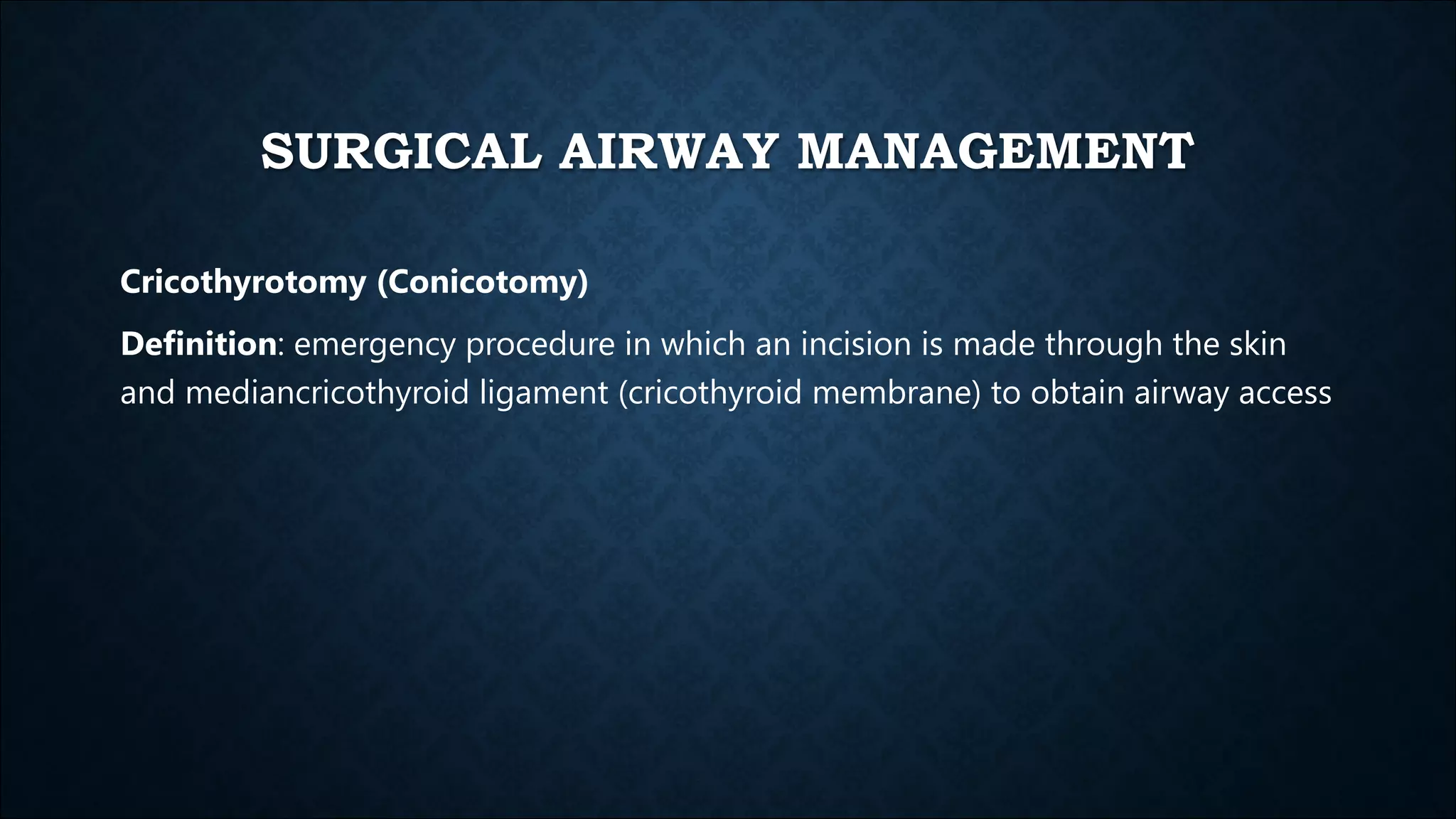 SURGICAL AIRWAY MANAGEMENT

Cricothyrotomy (Conicotomy)

Definition: emergency procedure in which an incision is made through the skin and mediancricothyroid ligament (cricothyroid membrane) to obtain airway access